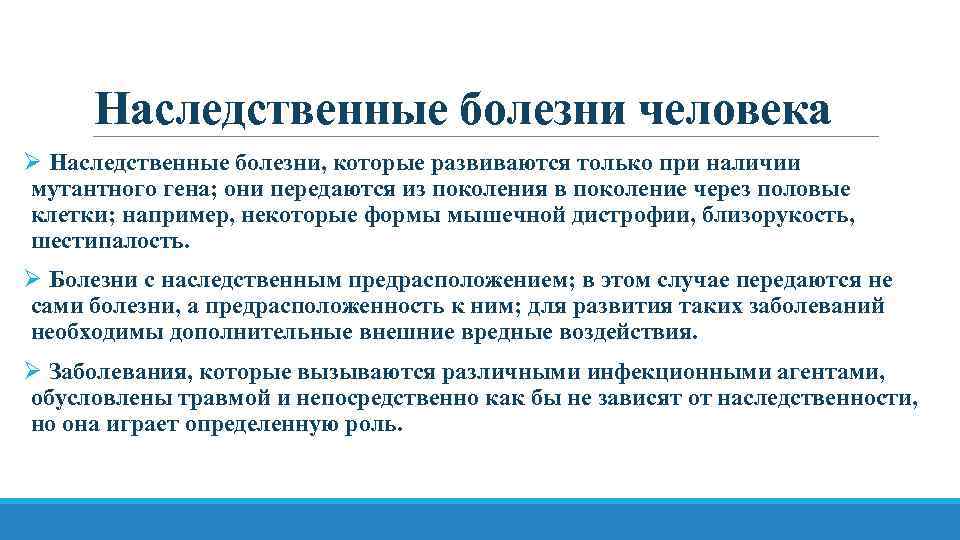 Наследственные болезни человека

➢ Наследственные болезни, которые развиваются только при наличии мутантного гена; они передаются из поколения в поколение через половые клетки; например, некоторые формы мышечной дистрофии, близорукость, шестипалость.

➢ Болезни с наследственным предрасположением; в этом случае передаются не сами болезни, а предрасположенность к ним; для развития таких заболеваний необходимы дополнительные внешние вредные воздействия.

➢ Заболевания, которые вызываются различными инфекционными агентами, обусловлены травмой и непосредственно как бы не зависят от наследственности, но она играет определенную роль.